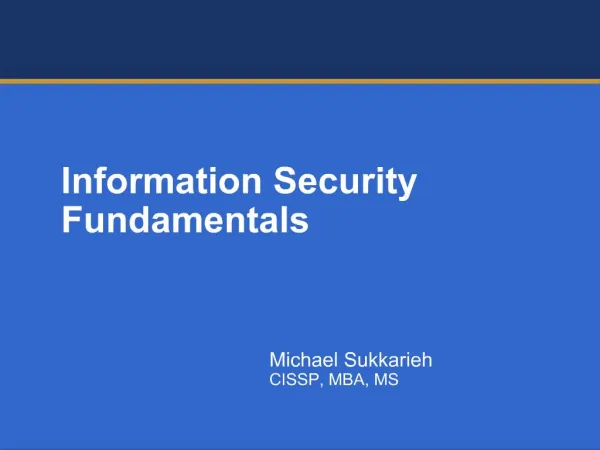 Information Security Fundamentals

Michael Sukkarieh
CISSP, MBA, MS